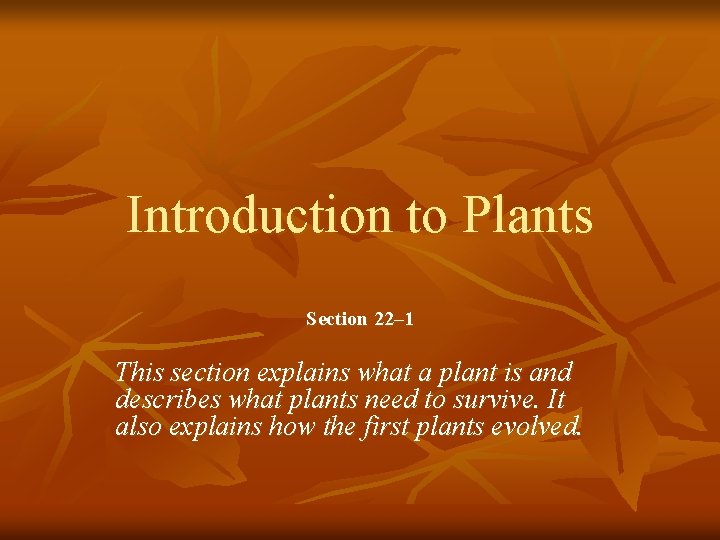 Introduction to Plants

Section 22–1

This section explains what a plant is and describes what plants need to survive. It also explains how the first plants evolved.